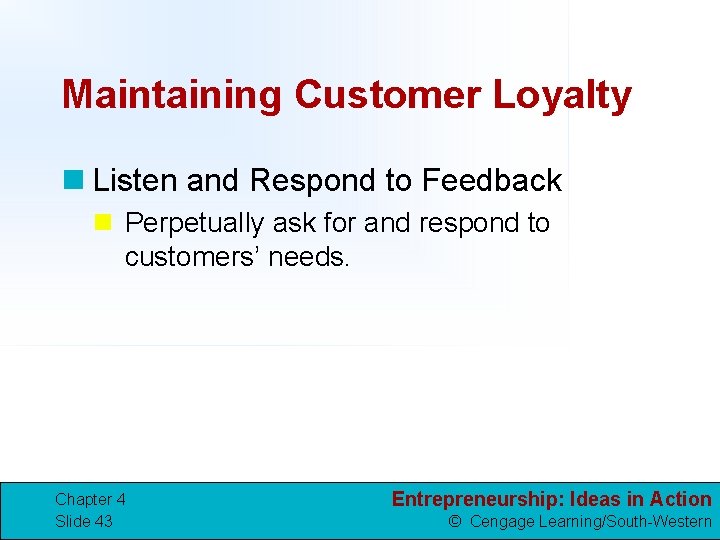 Maintaining Customer Loyalty

Listen and Respond to Feedback

Perpetually ask for and respond to customers' needs.

Chapter 4
Slide 43

Entrepreneurship: Ideas in Action
© Cengage Learning/South-Western